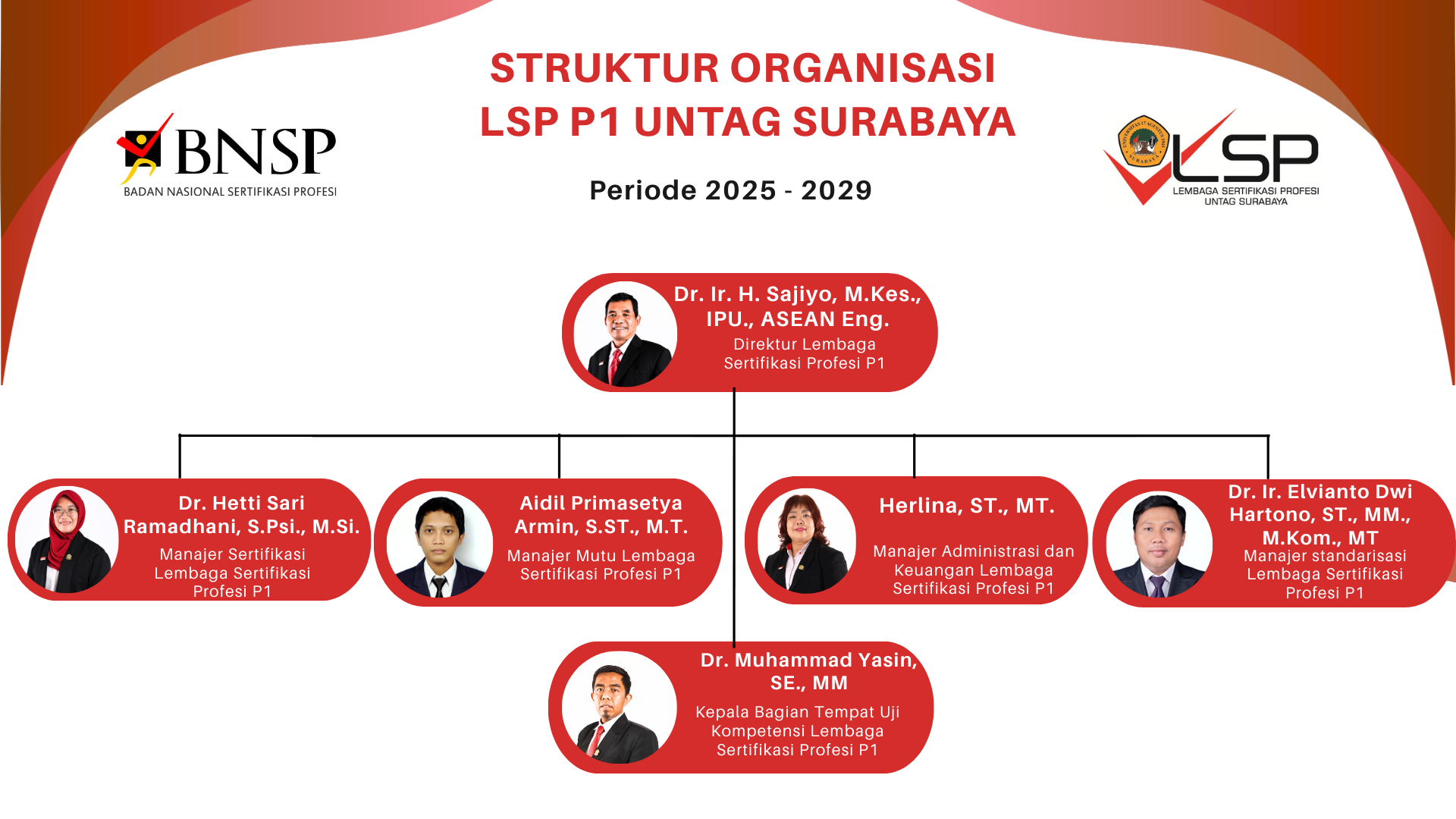 BNSP
BADAN NASIONAL SERTIFIKASI PROFESI

STRUKTUR ORGANISASI
LSP P1 UNTAG SURABAYA

Periode 2025 - 2029

LSP
LEMBAGA SERTIFIKASI PROFESI
UNTAG SURABAYA

Dr. Ir. H. Sajiyo, M.Kes., IPU., ASEAN Eng.
Direktur Lembaga Sertifikasi Profesi P1

Dr. Hetti Sari Ramadhani, S.Psi., M.Si.
Manajer Sertifikasi Lembaga Sertifikasi Profesi P1

Aidil Primasetya Armin, S.ST., M.T.
Manajer Mutu Lembaga Sertifikasi Profesi P1

Herlina, ST., MT.
Manajer Administrasi dan Keuangan Lembaga Sertifikasi Profesi P1

Dr. Ir. Elvianto Dwi Hartono, ST., MM., M.Kom., MT
Manajer standarisasi Lembaga Sertifikasi Profesi P1

Dr. Muhammad Yasin, SE., MM
Kepala Bagian Tempat Uji Kompetensi Lembaga Sertifikasi Profesi P1